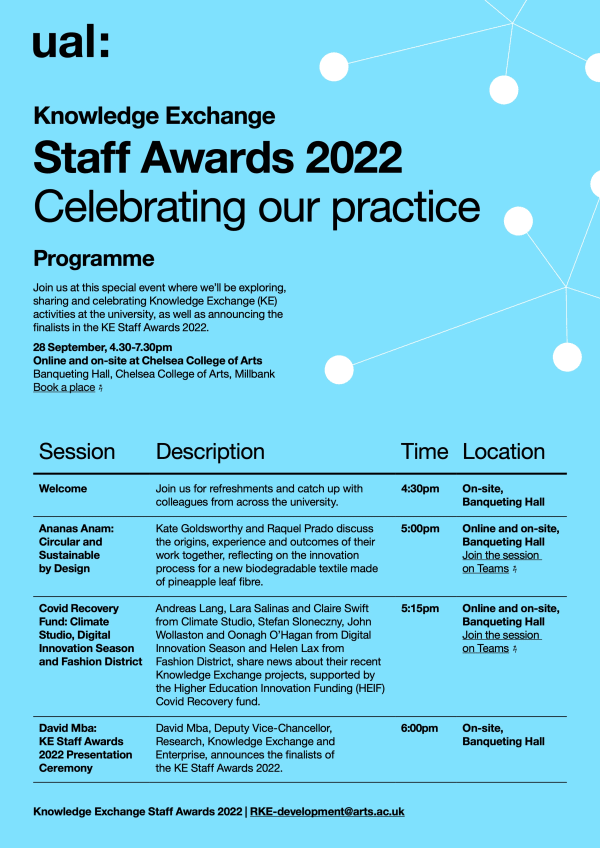 ual:

Knowledge Exchange
Staff Awards 2022
Celebrating our practice

Programme

Join us at this special event where we'll be exploring, sharing and celebrating Knowledge Exchange (KE) activities at the university, as well as announcing the finalists in the KE Staff Awards 2022.

28 September, 4.30-7.30pm
Online and on-site at Chelsea College of Arts
Banqueting Hall, Chelsea College of Arts, Millbank
Book a place

| Session | Description | Time | Location |
|---|---|---|---|
| Welcome | Join us for refreshments and catch up with colleagues from across the university. | 4:30pm | On-site, Banqueting Hall |
| Ananas Anam: Circular and Sustainable by Design | Kate Goldsworthy and Raquel Prado discuss the origins, experience and outcomes of their work together, reflecting on the innovation process for a new biodegradable textile made of pineapple leaf fibre. | 5:00pm | Online and on-site, Banqueting Hall Join the session on Teams |
| Covid Recovery Fund: Climate Studio, Digital Innovation Season and Fashion District | Andreas Lang, Lara Salinas and Claire Swift from Climate Studio, Stefan Sloneczny, John Wollaston and Oonagh O'Hagan from Digital Innovation Season and Helen Lax from Fashion District, share news about their recent Knowledge Exchange projects, supported by the Higher Education Innovation Funding (HEIF) Covid Recovery fund. | 5:15pm | Online and on-site, Banqueting Hall Join the session on Teams |
| David Mba: KE Staff Awards 2022 Presentation Ceremony | David Mba, Deputy Vice-Chancellor, Research, Knowledge Exchange and Enterprise, announces the finalists of the KE Staff Awards 2022. | 6:00pm | On-site, Banqueting Hall |

Knowledge Exchange Staff Awards 2022 | RKE-development@arts.ac.uk